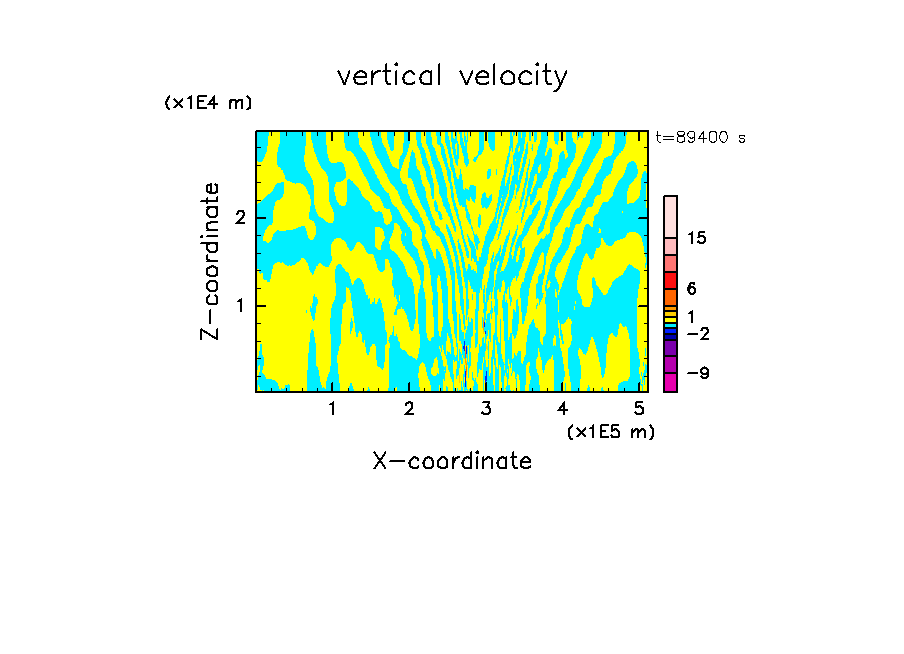 vertical velocity

(x1E4 m)

t=89400 s

Z-coordinate

2

1

15

6

1

−2

−9

1 2 3 4 5

(x1E5 m)

X-coordinate